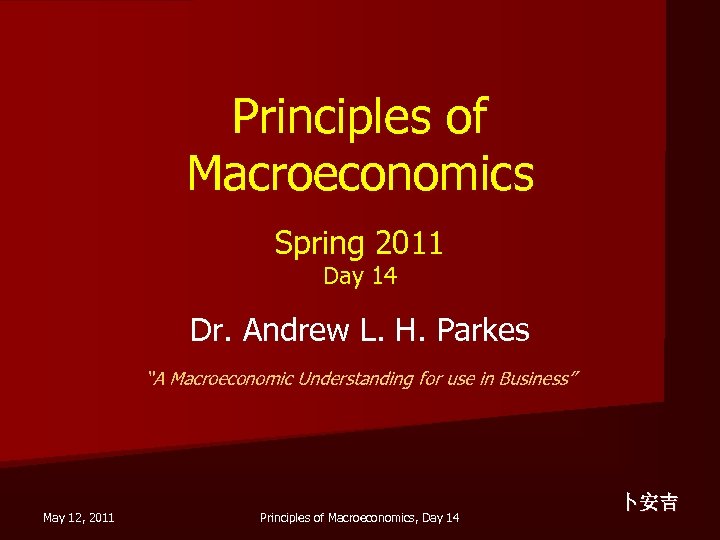 Principles of Macroeconomics

Spring 2011
Day 14

Dr. Andrew L. H. Parkes

"A Macroeconomic Understanding for use in Business"

卜安吉

May 12, 2011

Principles of Macroeconomics, Day 14